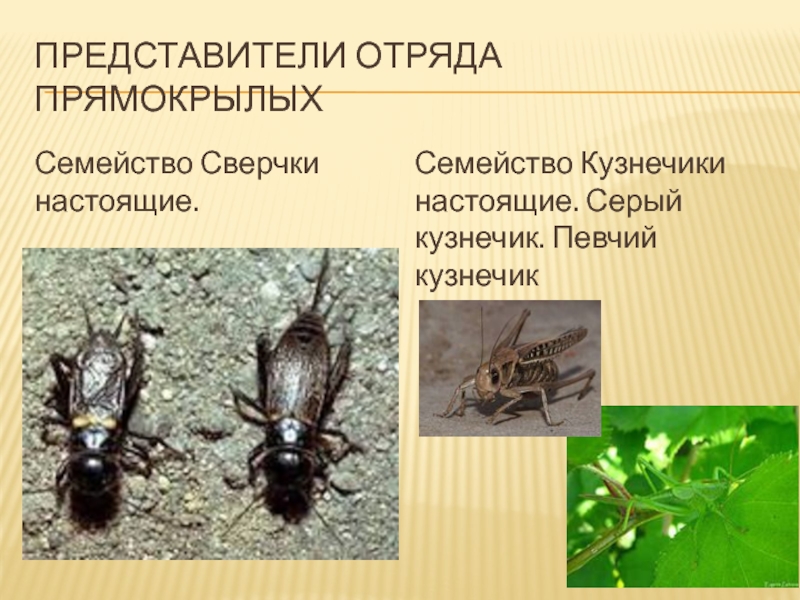 ПРЕДСТАВИТЕЛИ ОТРЯДА ПРЯМОКРЫЛЫХ

Семейство Сверчки настоящие.

Семейство Кузнечики настоящие. Серый кузнечик. Певчий кузнечик